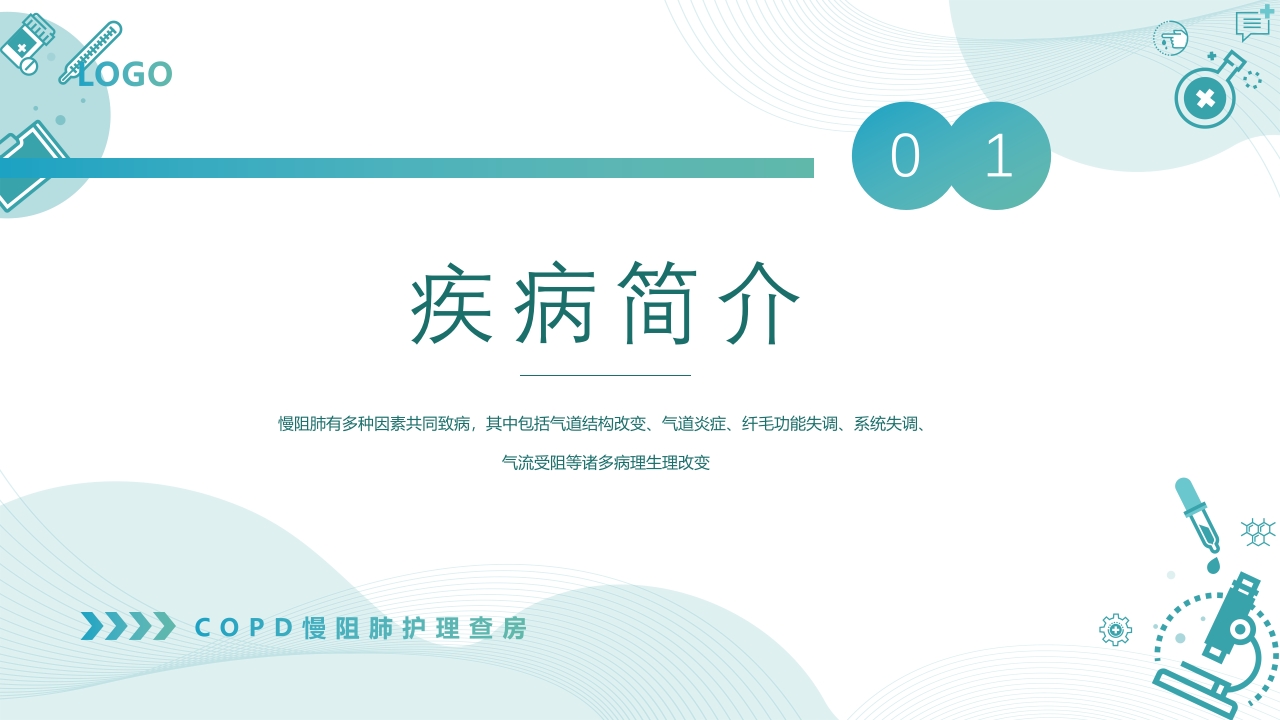 LOGO

0 1

疾病简介

慢阻肺有多种因素共同致病，其中包括气道结构改变、气道炎症、纤毛功能失调、系统失调、气流受阻等诸多病理生理改变

COPD慢阻肺护理查房